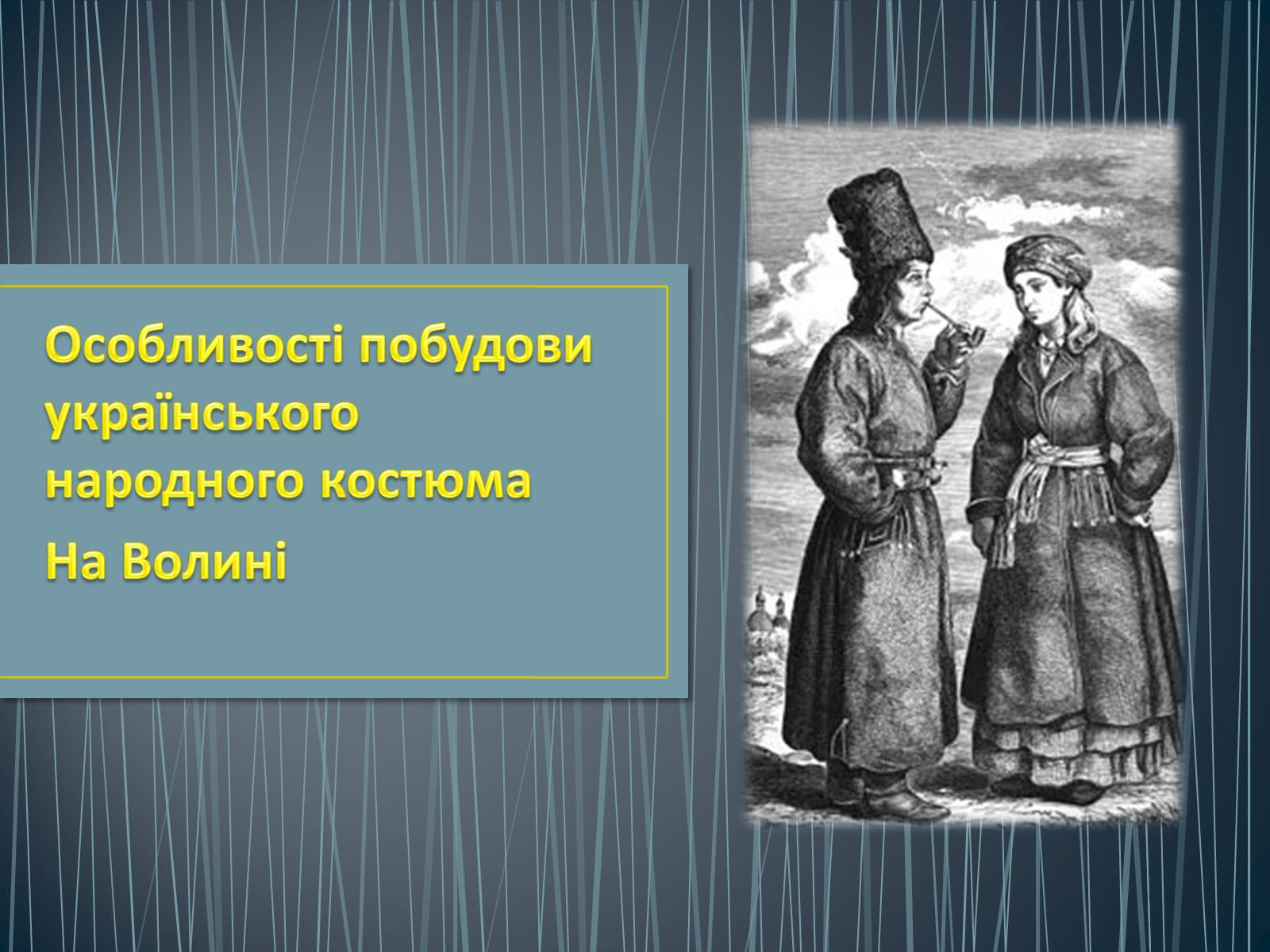 Особливості побудови українського народного костюма

На Волині